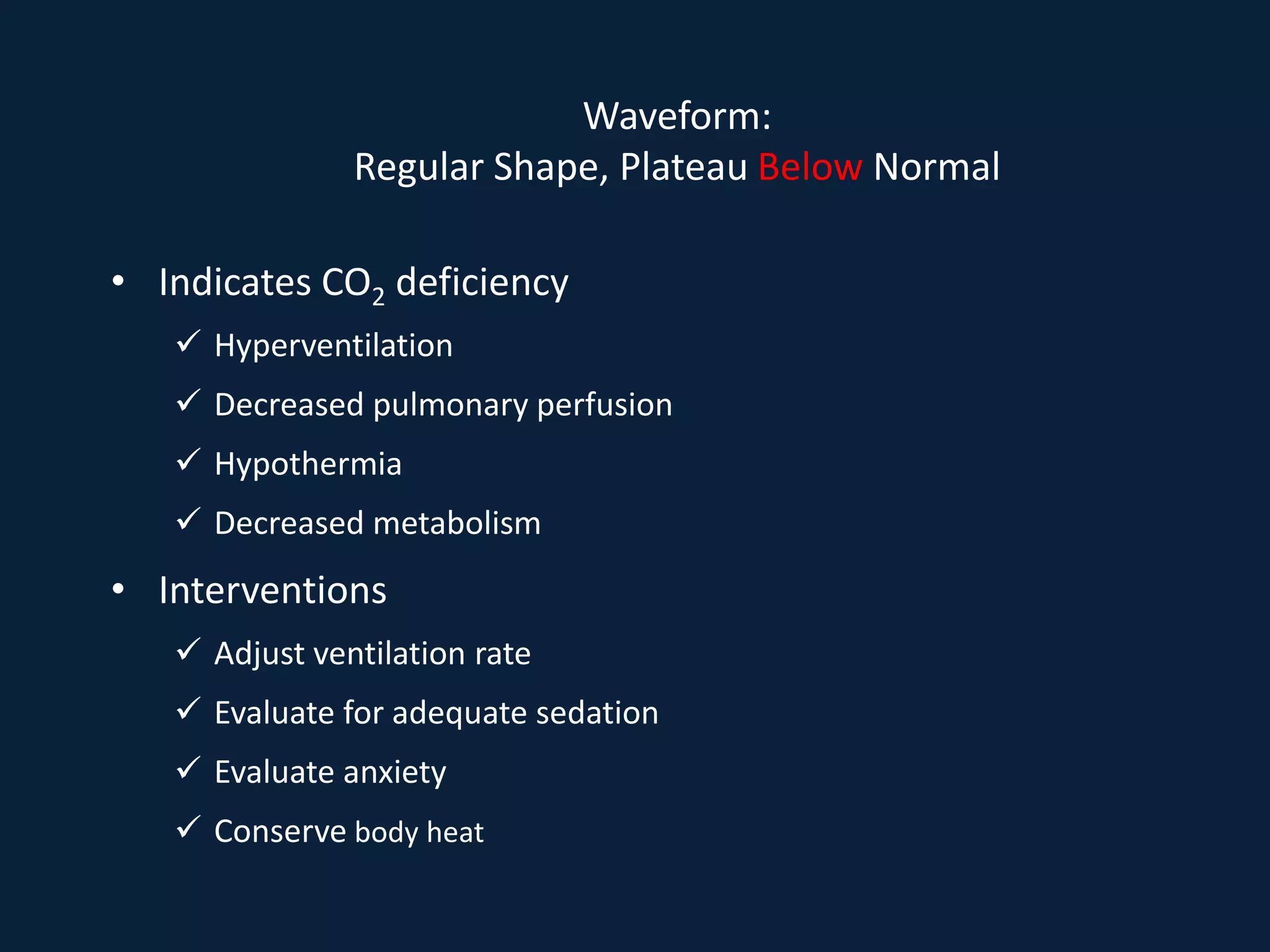 Waveform:
Regular Shape, Plateau Below Normal

• Indicates $CO_2$ deficiency
✓ Hyperventilation
✓ Decreased pulmonary perfusion
✓ Hypothermia
✓ Decreased metabolism
• Interventions
✓ Adjust ventilation rate
✓ Evaluate for adequate sedation
✓ Evaluate anxiety
✓ Conserve body heat